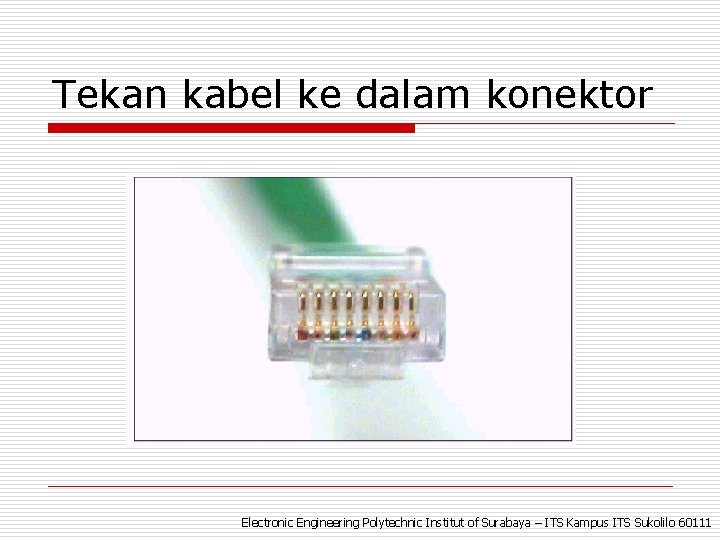 Tekan kabel ke dalam konektor

Electronic Engineering Polytechnic Institut of Surabaya – ITS Kampus ITS Sukolilo 60111